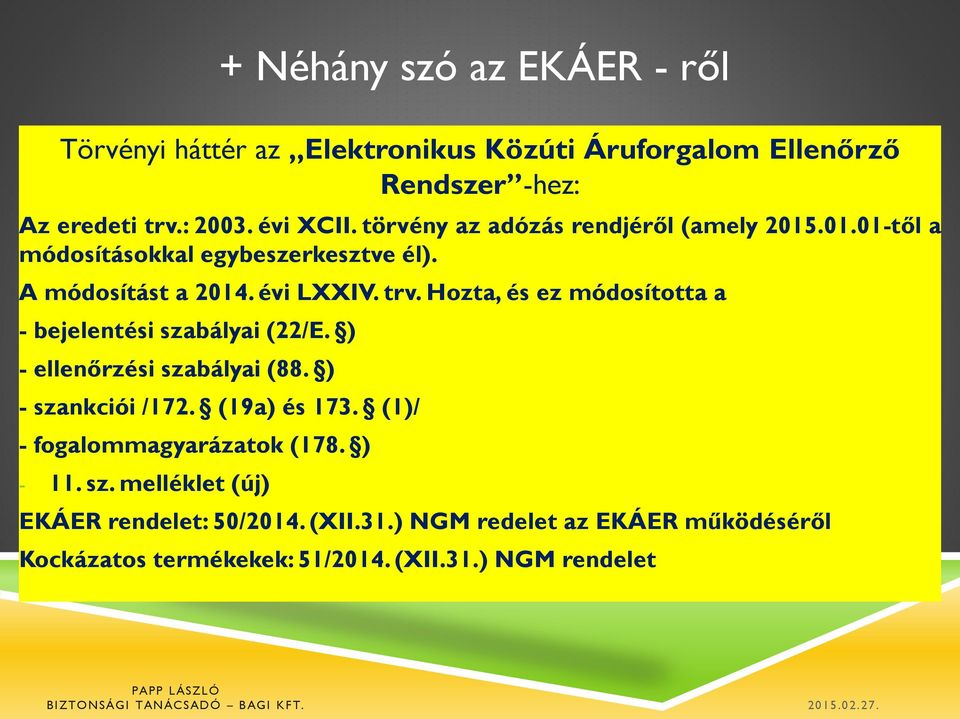 + Néhány szó az EKÁER - ről

Törvényi háttér az „Elektronikus Közúti Áruforgalom Ellenőrző Rendszer”-hez:

Az eredeti trv.: 2003. évi XCII. törvény az adózás rendjéről (amely 2015.01.01-től a módosításokkal egybeszerkesztve él).

A módosítást a 2014. évi LXXIV. trv. Hozta, és ez módosította a

- bejelentési szabályai (22/E. §)

- ellenőrzési szabályai (88. §)

- szankciói /172. § (19a) és 173. § (1)/

- fogalommagyarázatok (178. §)

- 11. sz. melléklet (új)

EKÁER rendelet: 50/2014. (XII.31.) NGM redelet az EKÁER működéséről

Kockázatos termékekek: 51/2014. (XII.31.) NGM rendelet

PAPP LÁSZLÓ
BIZTONSÁGI TANÁCSADÓ – BAGI KFT.

2015.02.27.